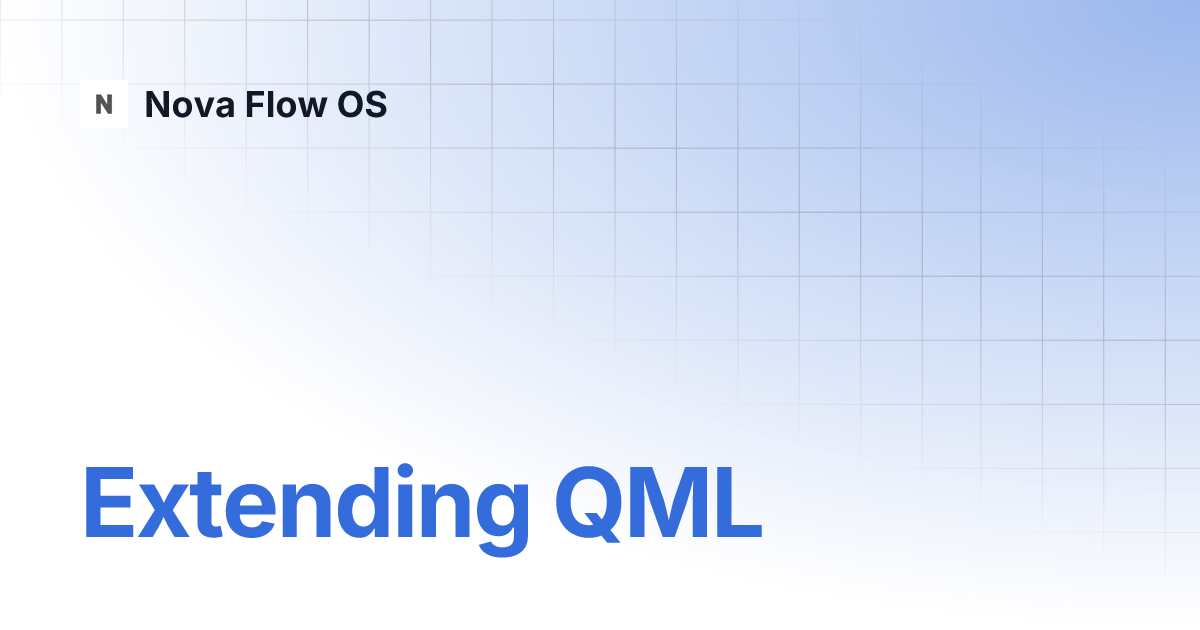 N Nova Flow OS

Extending QML